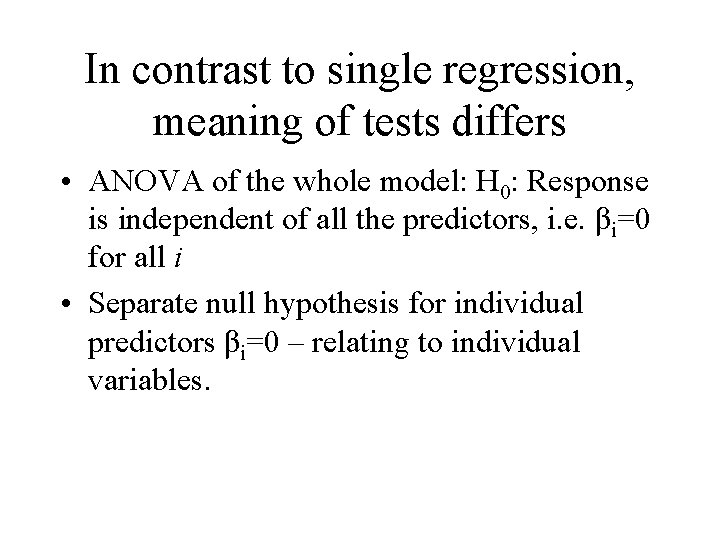 In contrast to single regression, meaning of tests differs

• ANOVA of the whole model: $H_0$: Response is independent of all the predictors, i.e. $\beta_i=0$ for all $i$

• Separate null hypothesis for individual predictors $\beta_i=0$ – relating to individual variables.